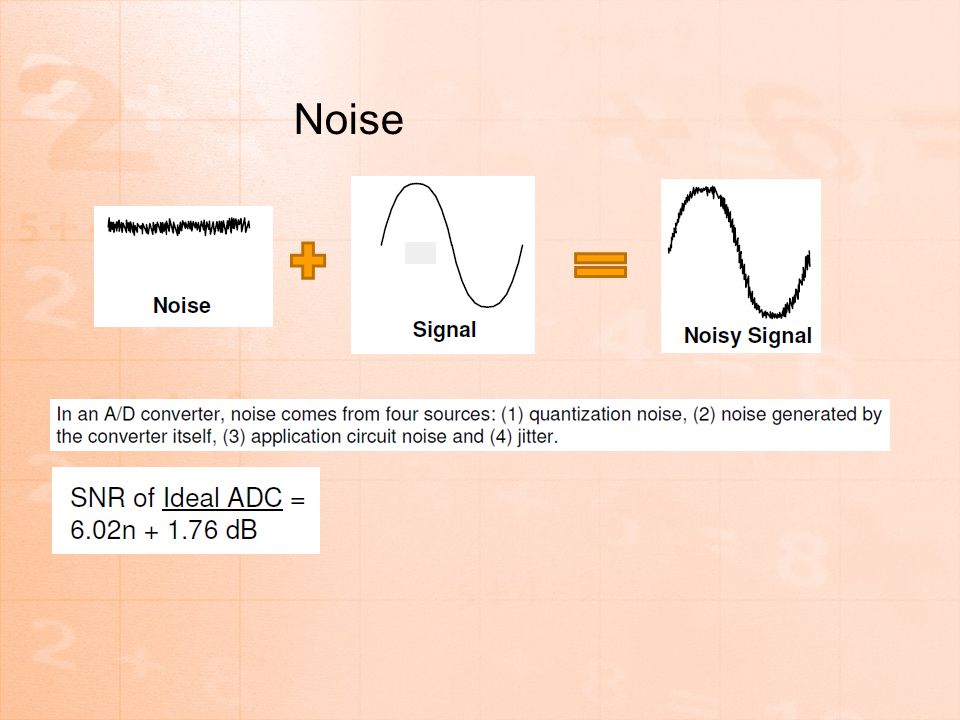 Noise

Noise

Signal

Noisy Signal

In an A/D converter, noise comes from four sources: (1) quantization noise, (2) noise generated by the converter itself, (3) application circuit noise and (4) jitter.

SNR of Ideal ADC = 6.02n + 1.76 dB